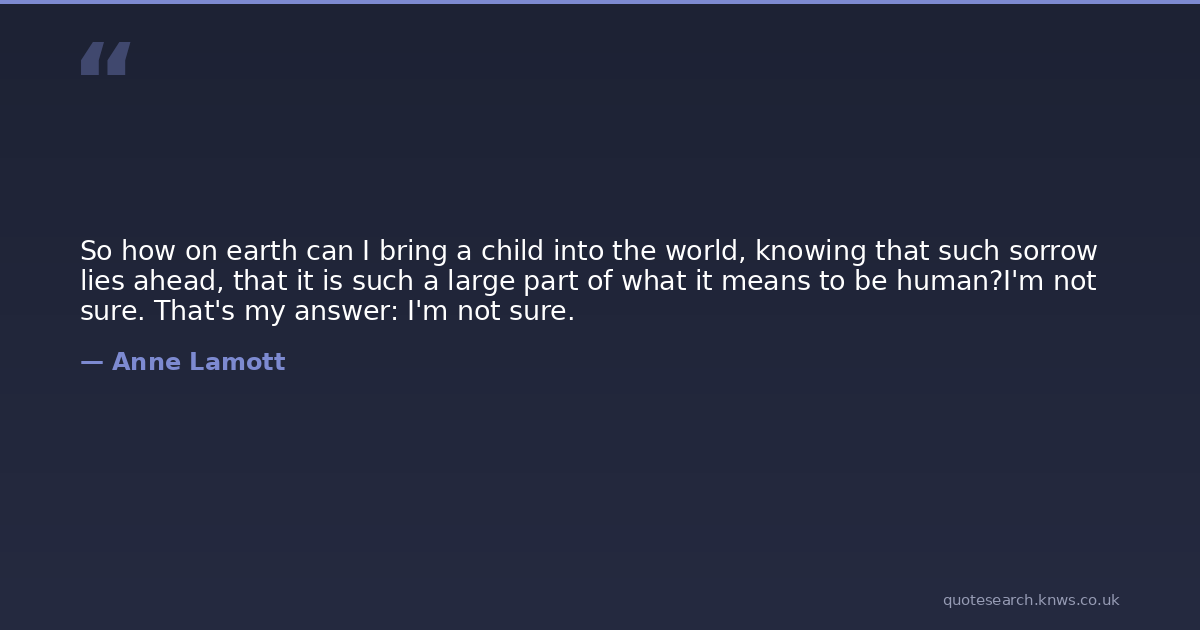 "

So how on earth can I bring a child into the world, knowing that such sorrow lies ahead, that it is such a large part of what it means to be human?I'm not sure. That's my answer: I'm not sure.

— Anne Lamott

quotesearch.knws.co.uk